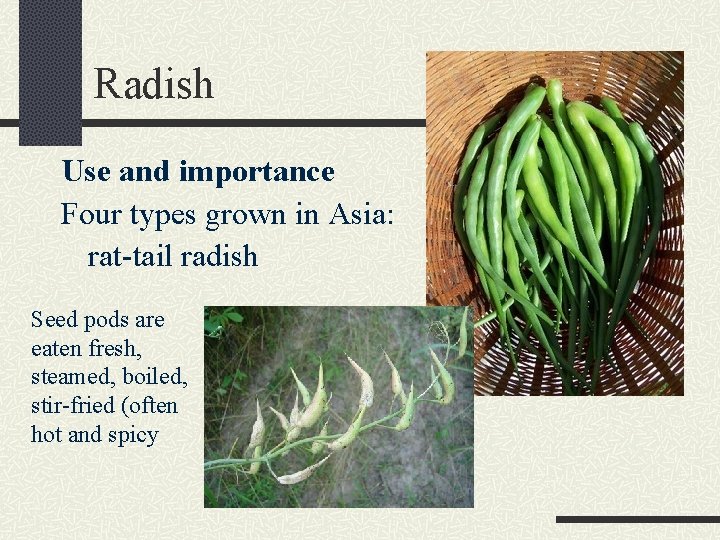 Radish

Use and importance

Four types grown in Asia:

rat-tail radish

Seed pods are eaten fresh, steamed, boiled, stir-fried (often hot and spicy